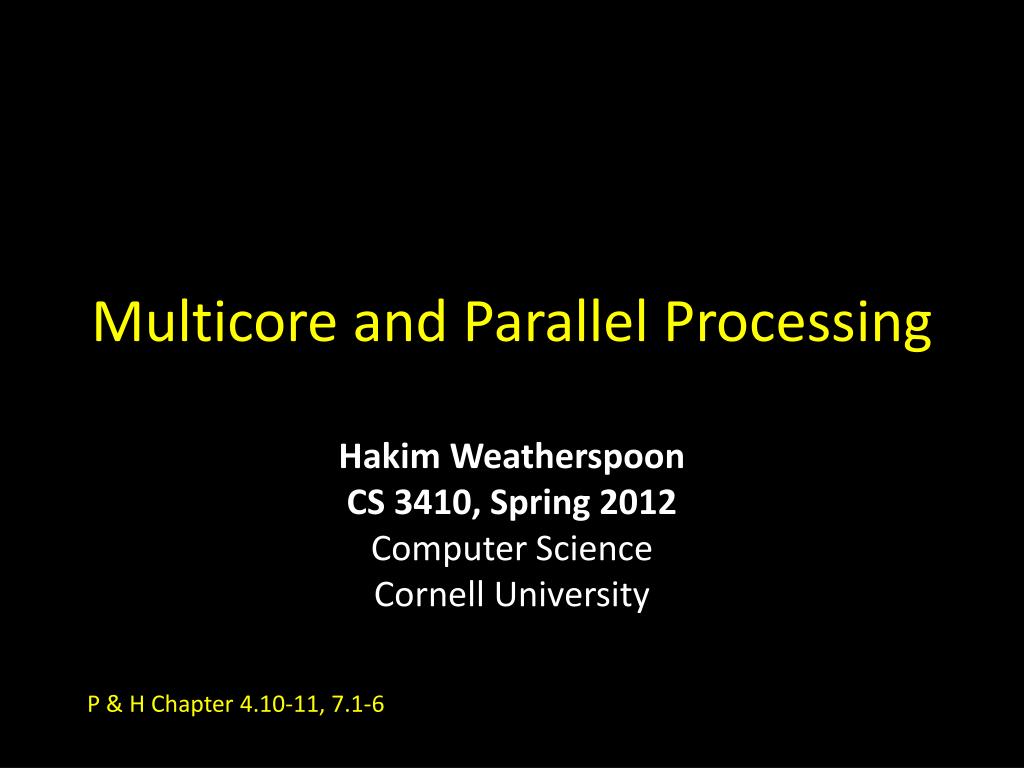 Multicore and Parallel Processing

Hakim Weatherspoon
CS 3410, Spring 2012
Computer Science
Cornell University

P & H Chapter 4.10-11, 7.1-6